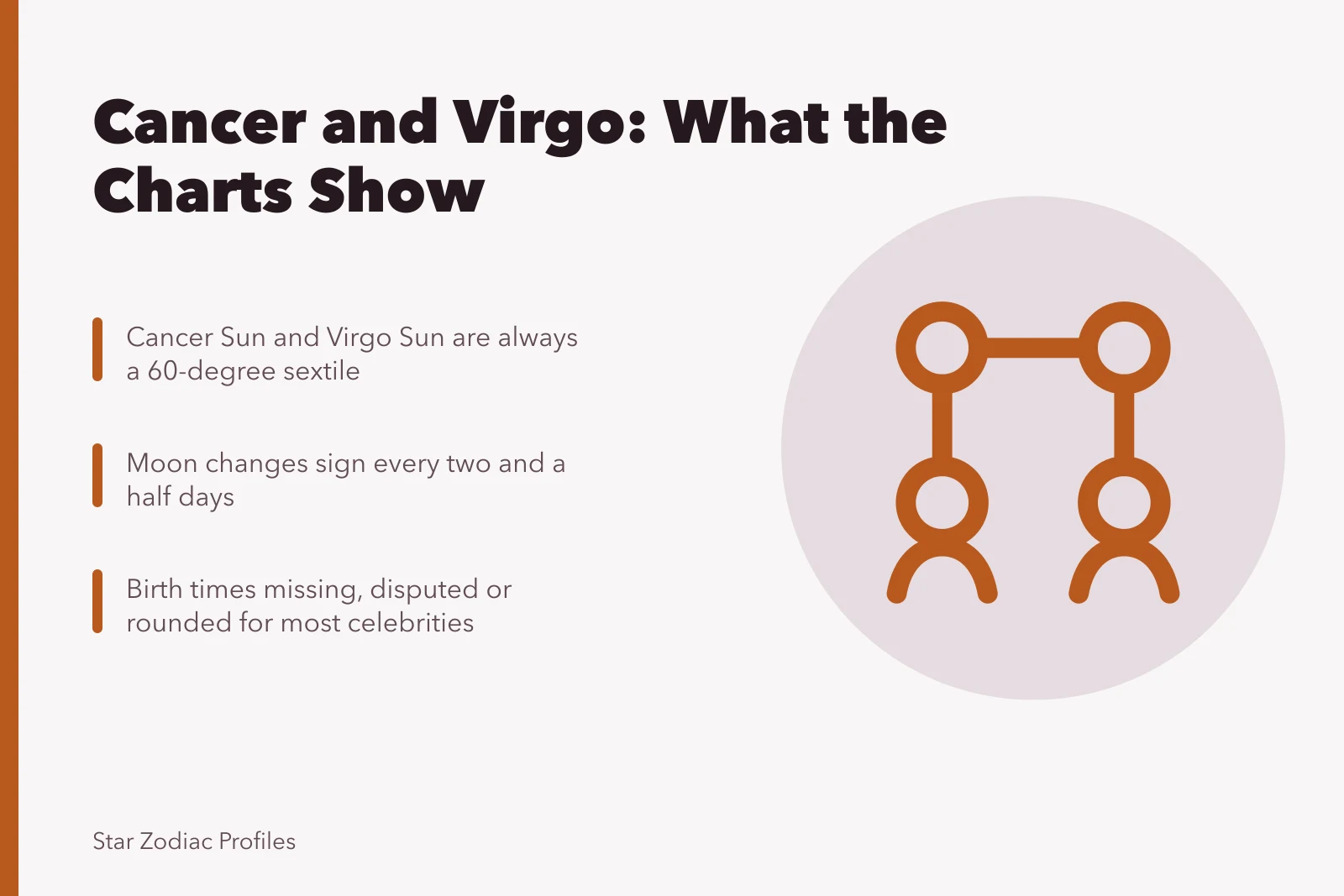 Cancer and Virgo: What the Charts Show

Cancer Sun and Virgo Sun are always a 60-degree sextile

Moon changes sign every two and a half days

Birth times missing, disputed or rounded for most celebrities

Star Zodiac Profiles